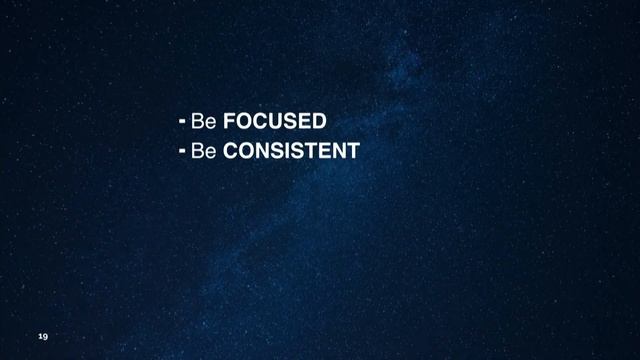 - Be FOCUSED
- Be CONSISTENT

19